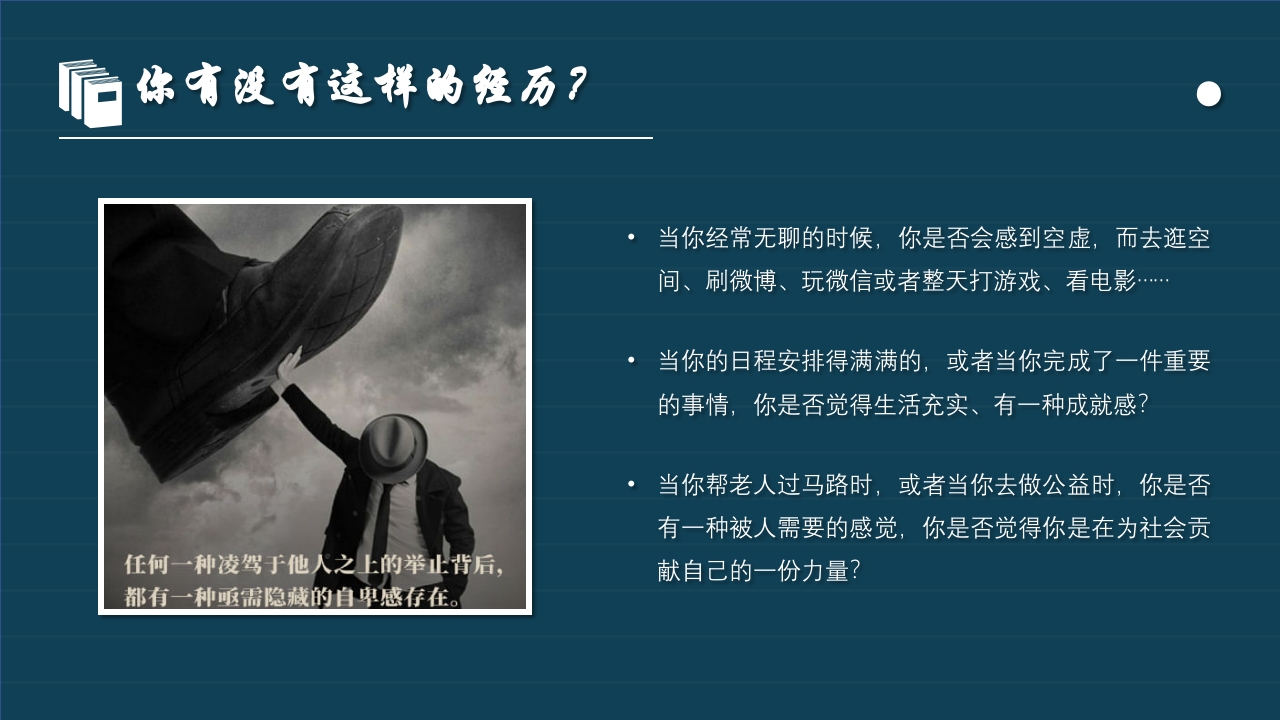 你有没有这样的经历？

任何一种凌驾于他人之上的举止背后，都有一种亟需隐藏的自卑感存在。

• 当你经常无聊的时候，你是否会感到空虚，而去逛空间、刷微博、玩微信或者整天打游戏、看电影……

• 当你的日程安排得满满的，或者当你完成了一件重要的事情，你是否觉得生活充实、有一种成就感？

• 当你帮老人过马路时，或者当你去做公益时，你是否有一种被人需要的感觉，你是否觉得你是在为社会贡献自己的一份力量？